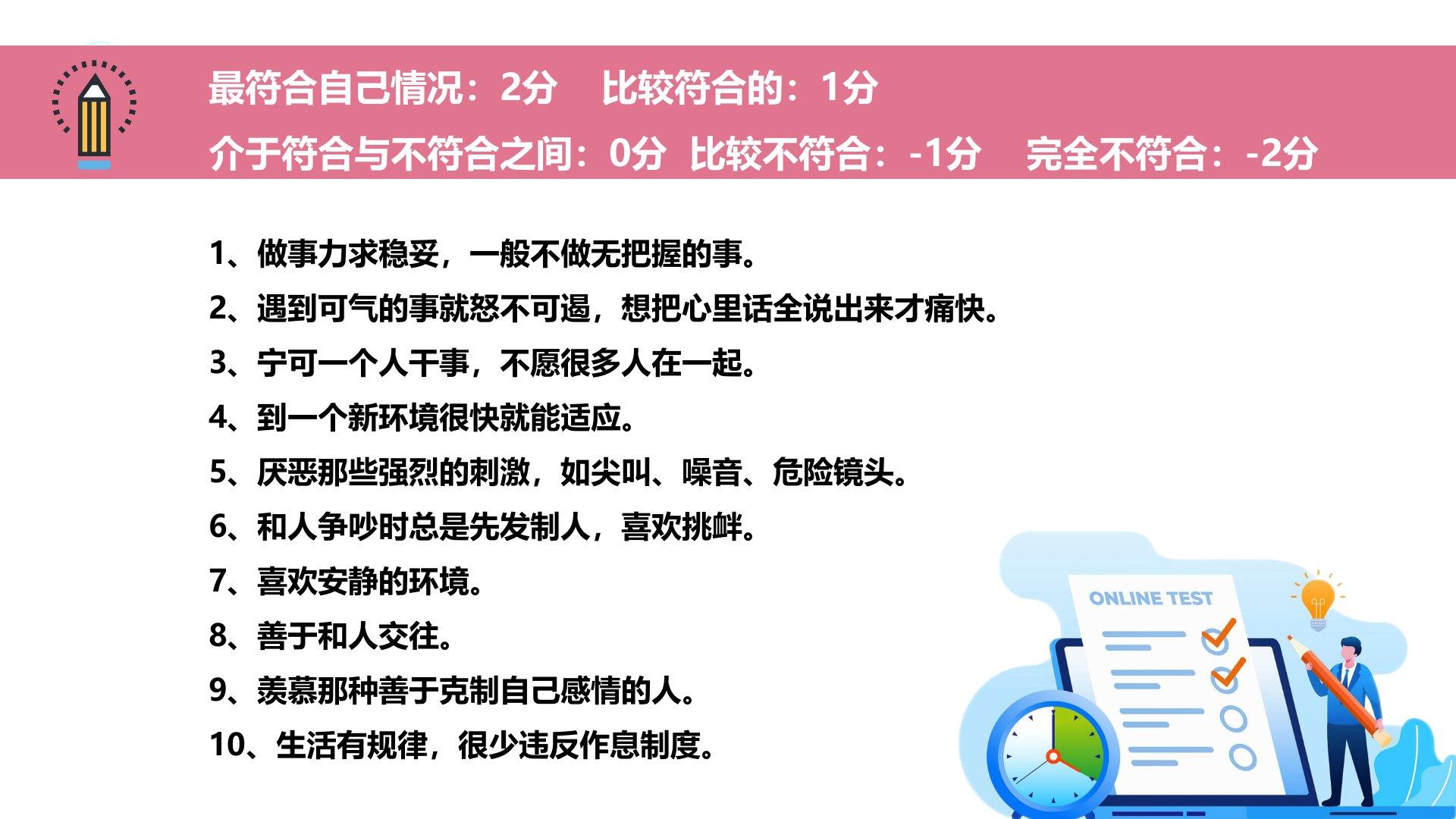 最符合自己情况：2分　比较符合的：1分

介于符合与不符合之间：0分　比较不符合：-1分　完全不符合：-2分

1、做事力求稳妥，一般不做无把握的事。

2、遇到可气的事就怒不可遏，想把心里话全说出来才痛快。

3、宁可一个人干事，不愿很多人在一起。

4、到一个新环境很快就能适应。

5、厌恶那些强烈的刺激，如尖叫、噪音、危险镜头。

6、和人争吵时总是先发制人，喜欢挑衅。

7、喜欢安静的环境。

8、善于和人交往。

9、羡慕那种善于克制自己感情的人。

10、生活有规律，很少违反作息制度。

ONLINE TEST